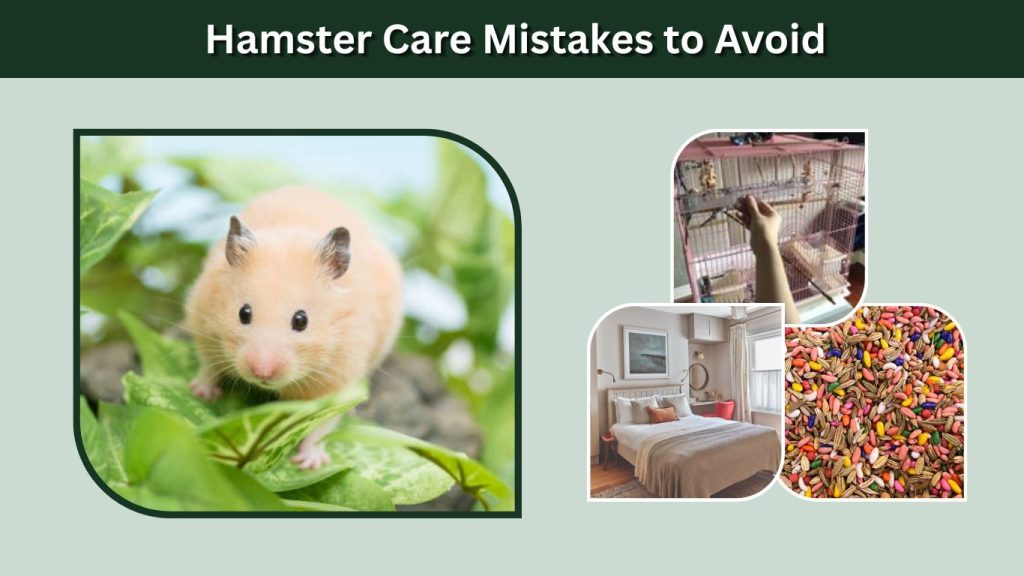 Hamster Care Mistakes to Avoid